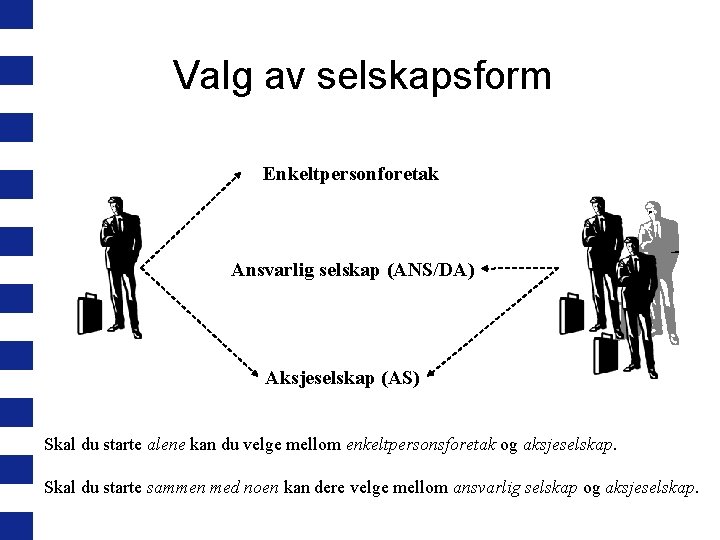 Valg av selskapsform

Enkeltpersonforetak

Ansvarlig selskap (ANS/DA)

Aksjeselskap (AS)

Skal du starte alene kan du velge mellom enkeltpersonsforetak og aksjeselskap.

Skal du starte sammen med noen kan dere velge mellom ansvarlig selskap og aksjeselskap.